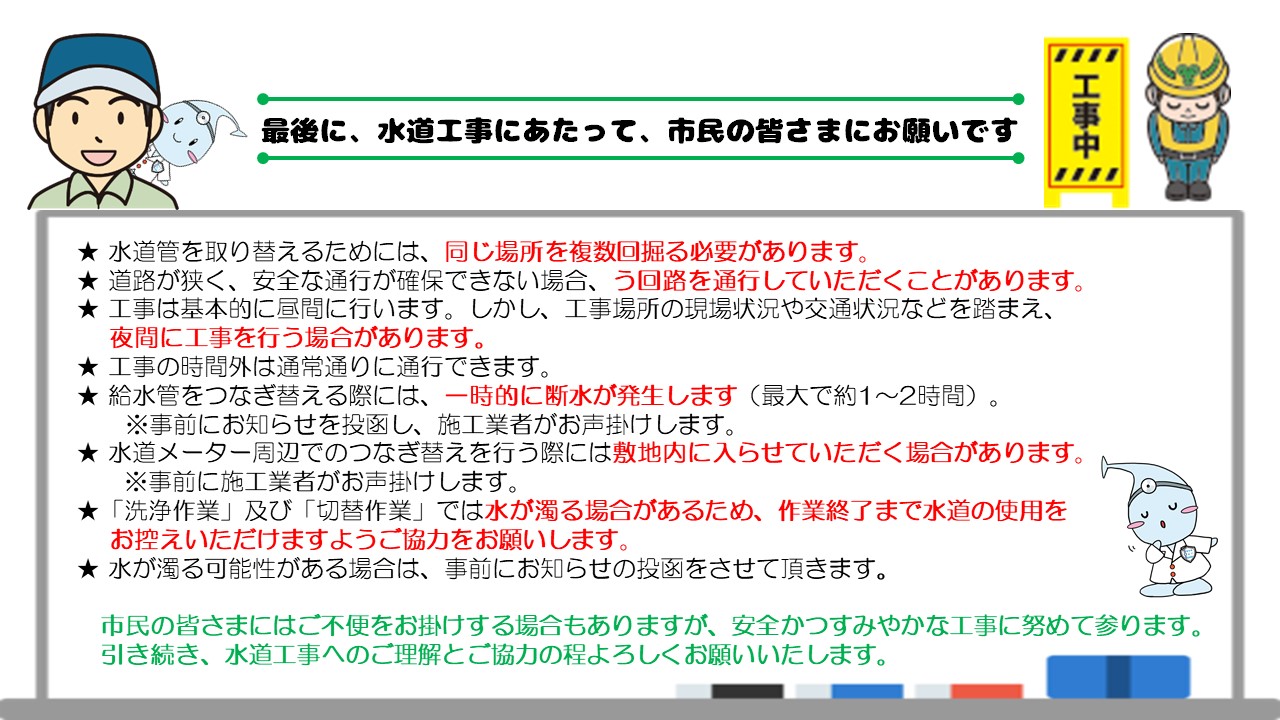 最後に、水道工事にあたって、市民の皆さまにお願いです

工事中

★ 水道管を取り替えるためには、同じ場所を複数回掘る必要があります。
★ 道路が狭く、安全な通行が確保できない場合、う回路を通行していただくことがあります。
★ 工事は基本的に昼間に行います。しかし、工事場所の現場状況や交通状況などを踏まえ、夜間に工事を行う場合があります。
★ 工事の時間外は通常通りに通行できます。
★ 給水管をつなぎ替える際には、一時的に断水が発生します（最大で約1～2時間）。
※事前にお知らせを投函し、施工業者がお声掛けします。
★ 水道メーター周辺でのつなぎ替えを行う際には敷地内に入らせていただく場合があります。
※事前に施工業者がお声掛けします。
★「洗浄作業」及び「切替作業」では水が濁る場合があるため、作業終了まで水道の使用をお控えいただけますようご協力をお願いします。
★ 水が濁る可能性がある場合は、事前にお知らせの投函をさせて頂きます。

市民の皆さまにはご不便をお掛けする場合もありますが、安全かつすみやかな工事に努めて参ります。
引き続き、水道工事へのご理解とご協力の程よろしくお願いいたします。